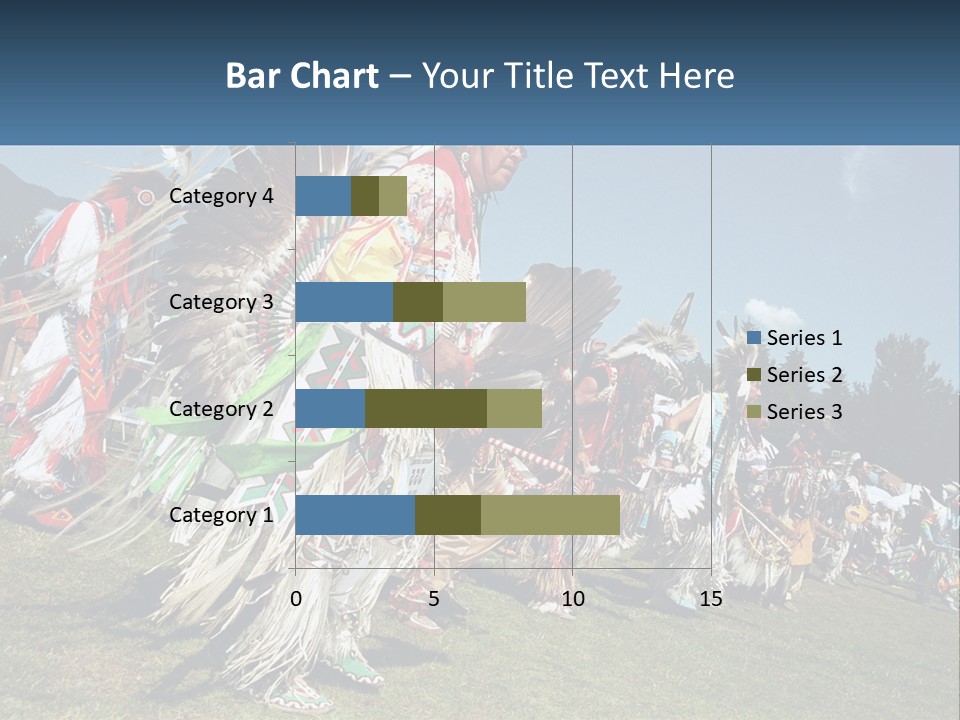 Bar Chart – Your Title Text Here

Category 4
Category 3
Category 2
Category 1

0
5
10
15

Series 1
Series 2
Series 3